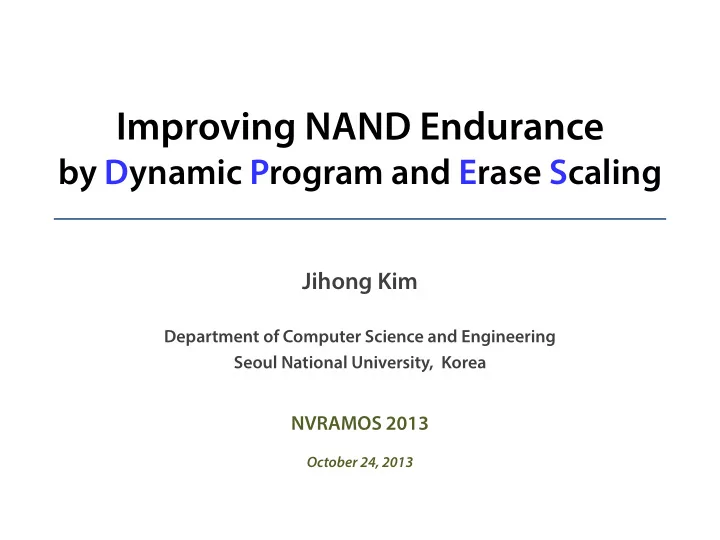 Improving NAND Endurance by Dynamic Program and Erase Scaling

Jihong Kim

Department of Computer Science and Engineering
Seoul National University, Korea

NVRAMOS 2013

October 24, 2013